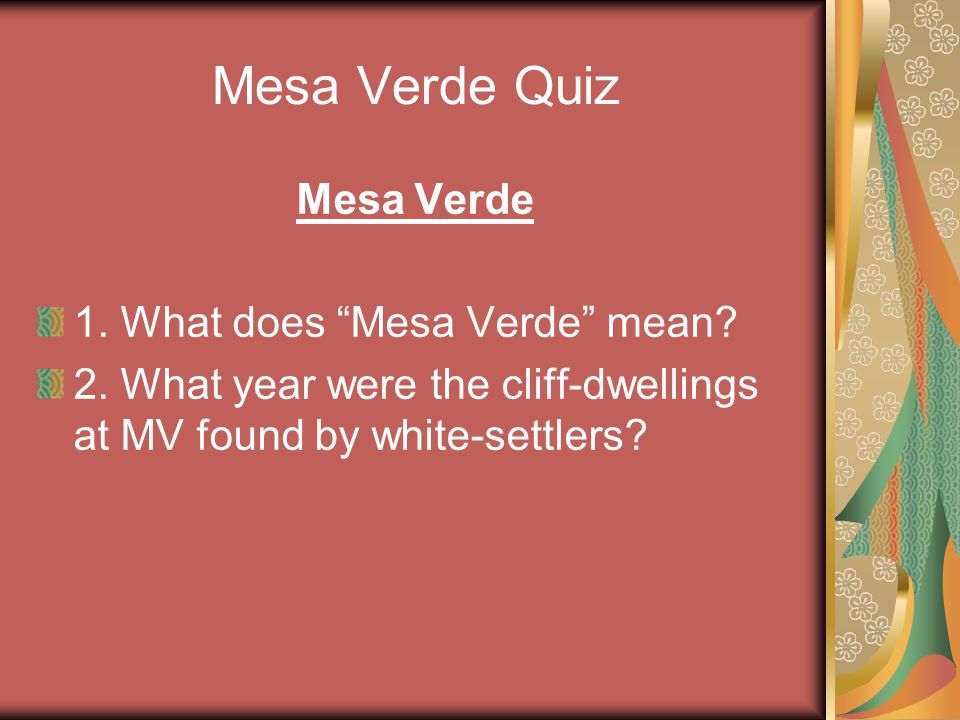 Mesa Verde Quiz

Mesa Verde

1. What does “Mesa Verde” mean?

2. What year were the cliff-dwellings at MV found by white-settlers?